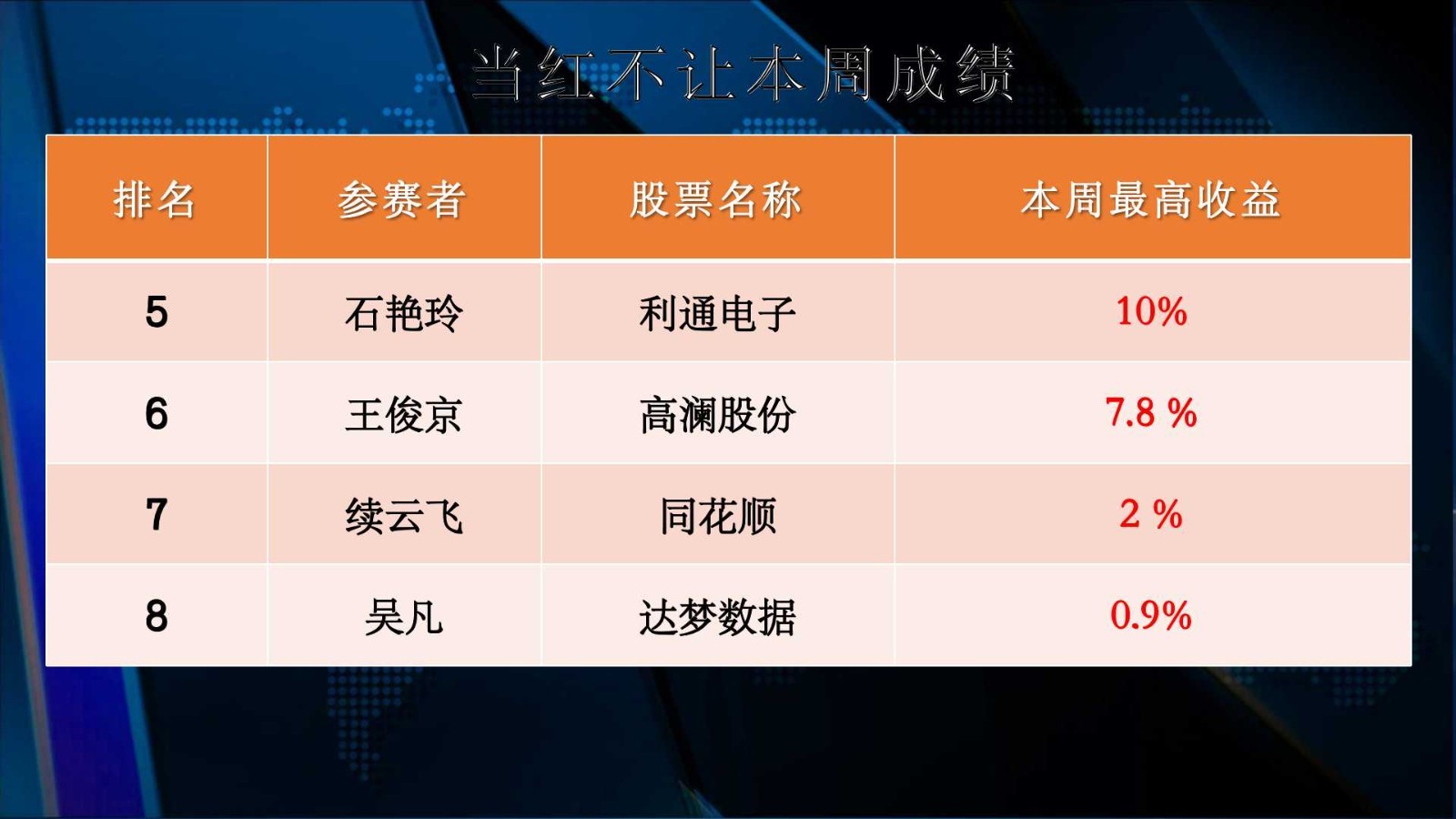 当红不让本周成绩

| 排名 | 参赛者 | 股票名称 | 本周最高收益 |
|---|---|---|---|
| 5 | 石艳玲 | 利通电子 | 10% |
| 6 | 王俊京 | 高澜股份 | 7.8 % |
| 7 | 续云飞 | 同花顺 | 2 % |
| 8 | 吴凡 | 达梦数据 | 0.9% |